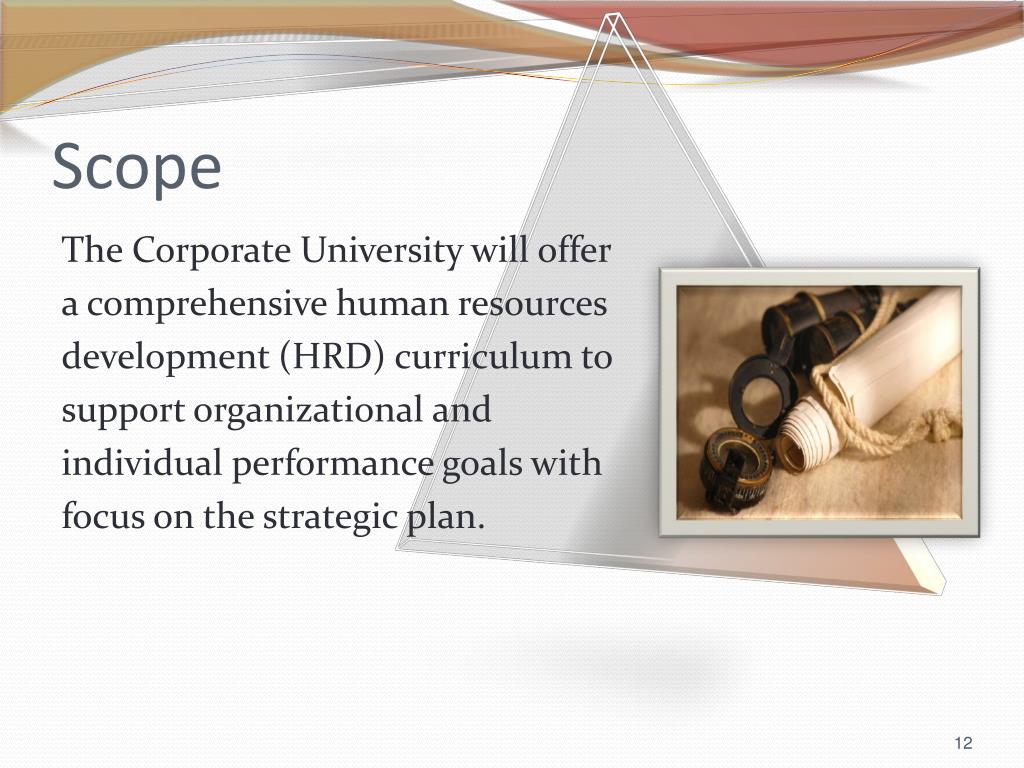 Scope

The Corporate University will offer a comprehensive human resources development (HRD) curriculum to support organizational and individual performance goals with focus on the strategic plan.

12